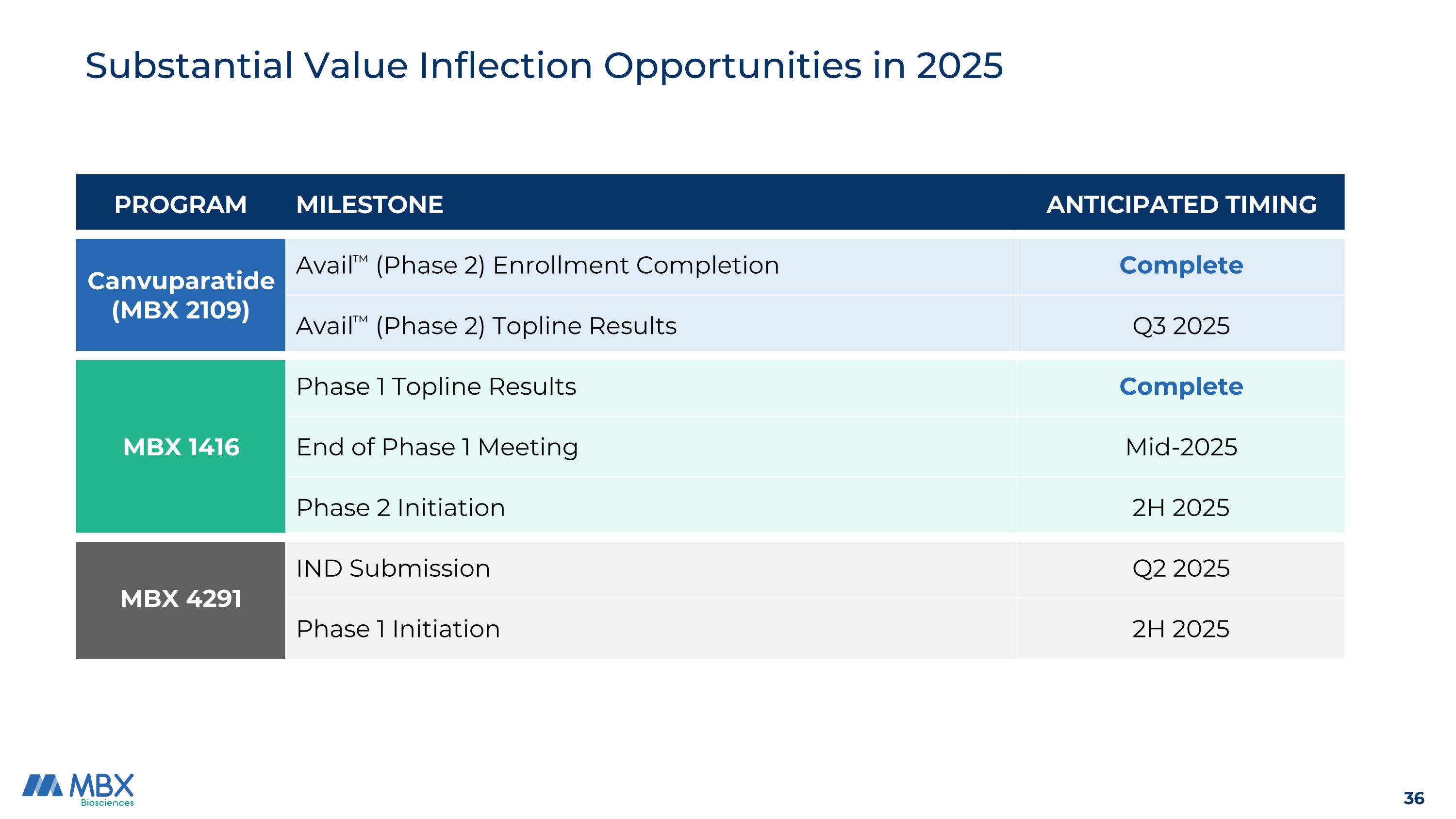 Substantial Value Inflection Opportunities in 2025

| PROGRAM | MILESTONE | ANTICIPATED TIMING |
|---|---|---|
| Canvuparatide (MBX 2109) | Avail™ (Phase 2) Enrollment Completion | Complete |
| | Avail™ (Phase 2) Topline Results | Q3 2025 |
| MBX 1416 | Phase 1 Topline Results | Complete |
| | End of Phase 1 Meeting | Mid-2025 |
| | Phase 2 Initiation | 2H 2025 |
| MBX 4291 | IND Submission | Q2 2025 |
| | Phase 1 Initiation | 2H 2025 |

MBX Biosciences

36